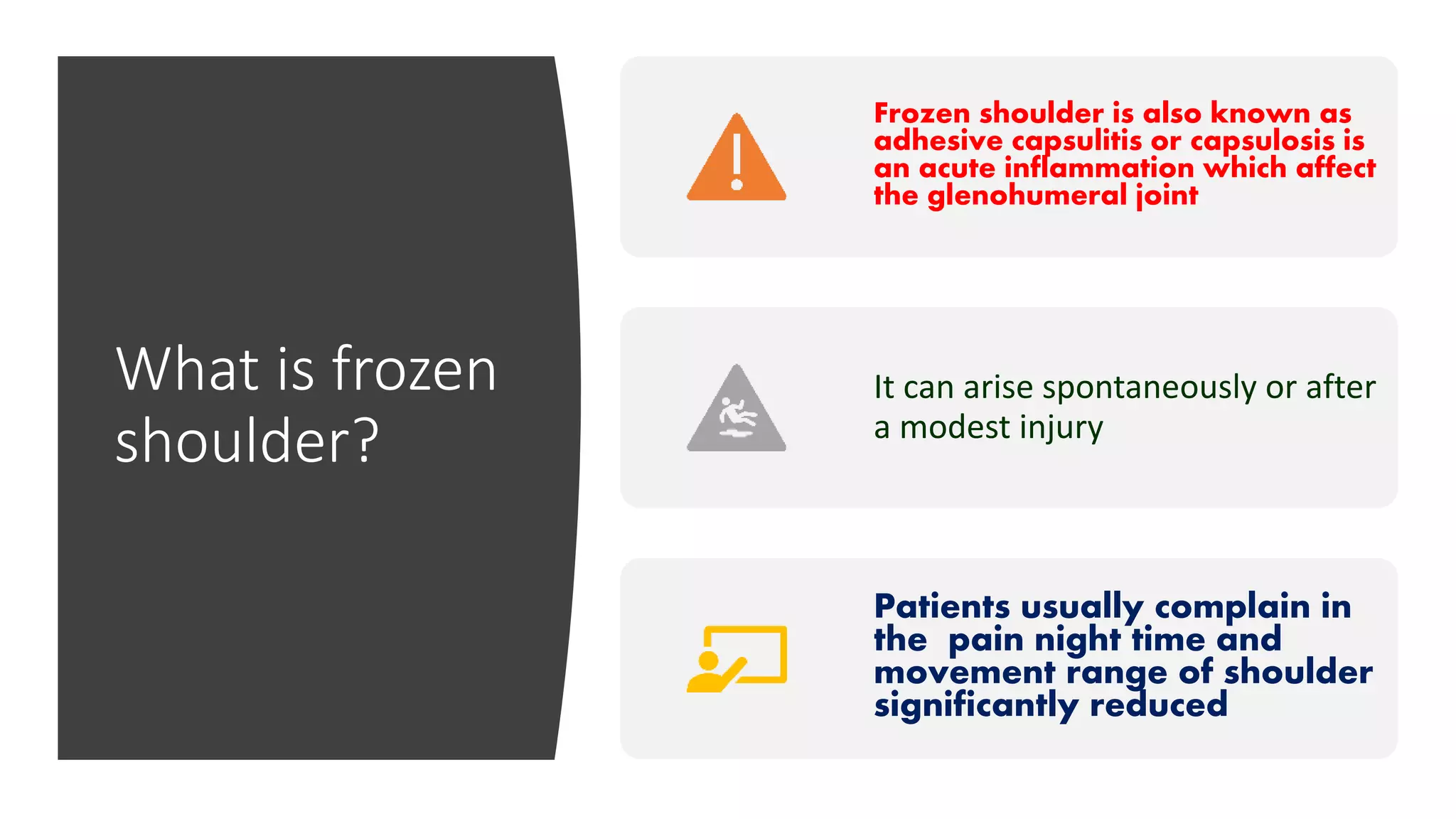 What is frozen shoulder?

Frozen shoulder is also known as adhesive capsulitis or capsulosis is an acute inflammation which affect the glenohumeral joint

It can arise spontaneously or after a modest injury

Patients usually complain in the pain night time and movement range of shoulder significantly reduced